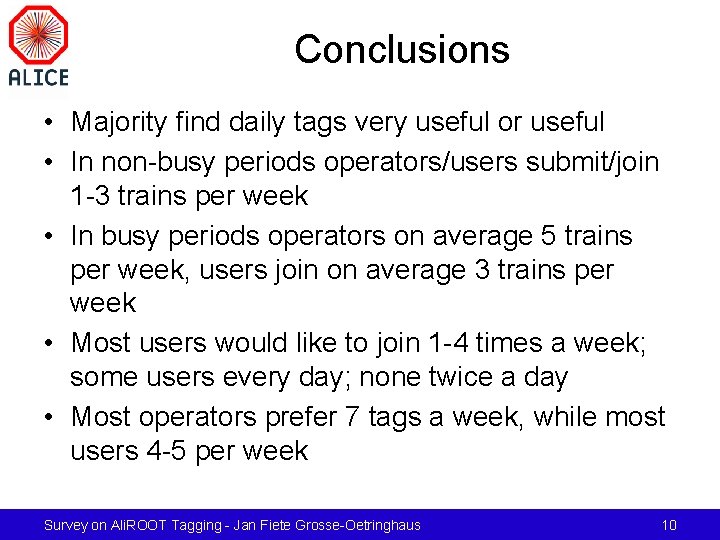 ALICE

Conclusions

• Majority find daily tags very useful or useful
• In non-busy periods operators/users submit/join 1-3 trains per week
• In busy periods operators on average 5 trains per week, users join on average 3 trains per week
• Most users would like to join 1-4 times a week; some users every day; none twice a day
• Most operators prefer 7 tags a week, while most users 4-5 per week

Survey on AliROOT Tagging - Jan Fiete Grosse-Oetringhaus

10